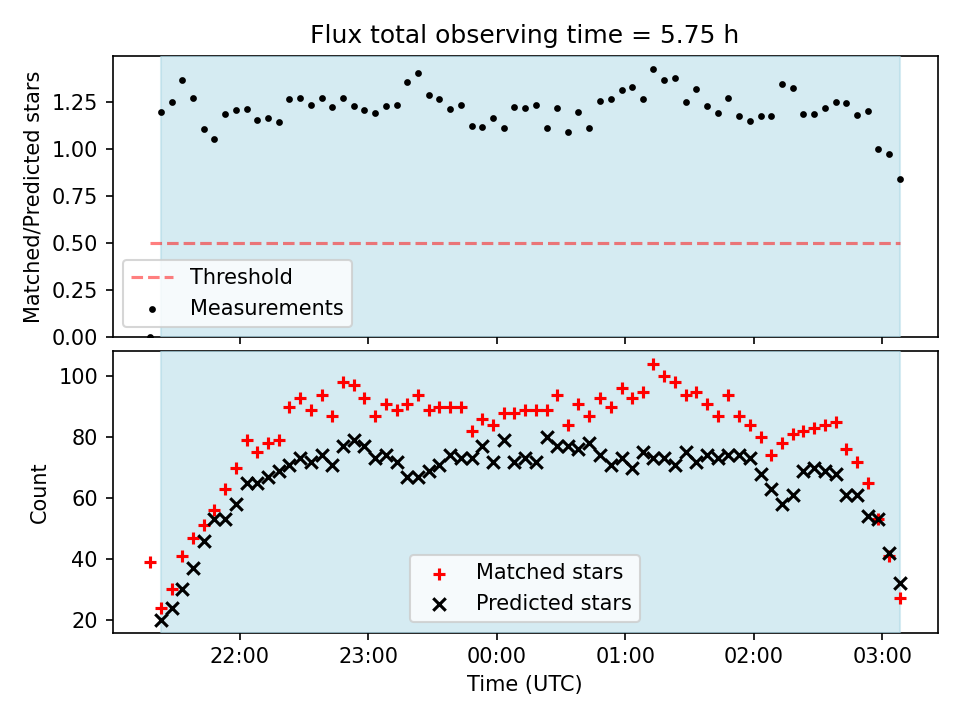 Flux total observing time = 5.75 h

Matched/Predicted stars

1.25
1.00
0.75
0.50
0.25
0.00

Threshold
Measurements

Count

100
80
60
40
20

Matched stars
Predicted stars

22:00
23:00
00:00
01:00
02:00
03:00

Time (UTC)